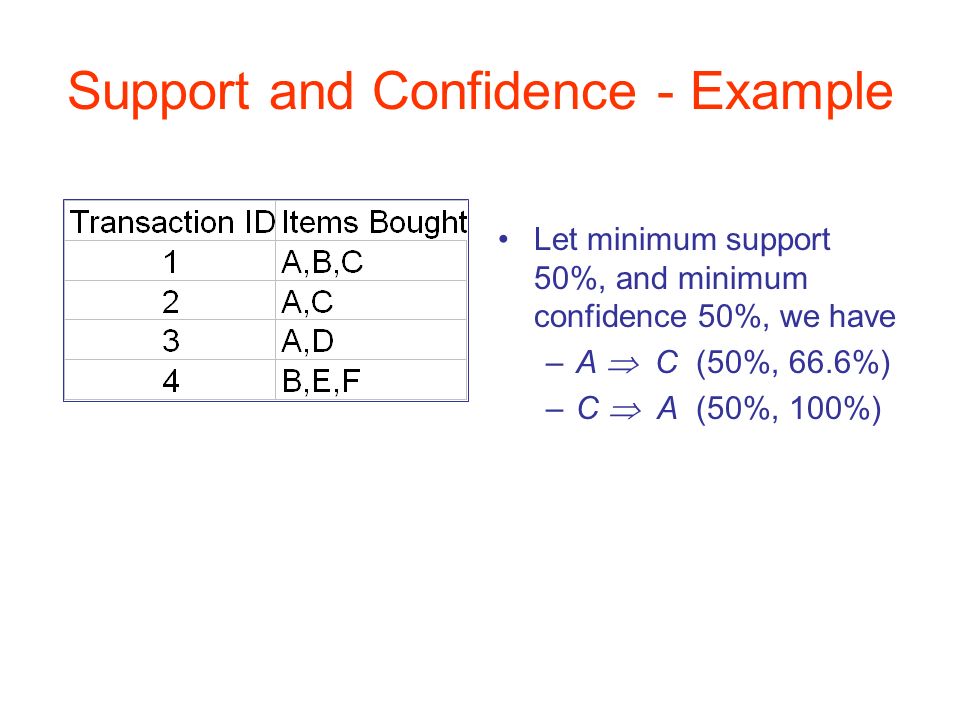 Support and Confidence - Example

| Transaction ID | Items Bought |
|---|---|
| 1 | A,B,C |
| 2 | A,C |
| 3 | A,D |
| 4 | B,E,F |

• Let minimum support 50%, and minimum confidence 50%, we have
– $A \Rightarrow C$ (50%, 66.6%)
– $C \Rightarrow A$ (50%, 100%)